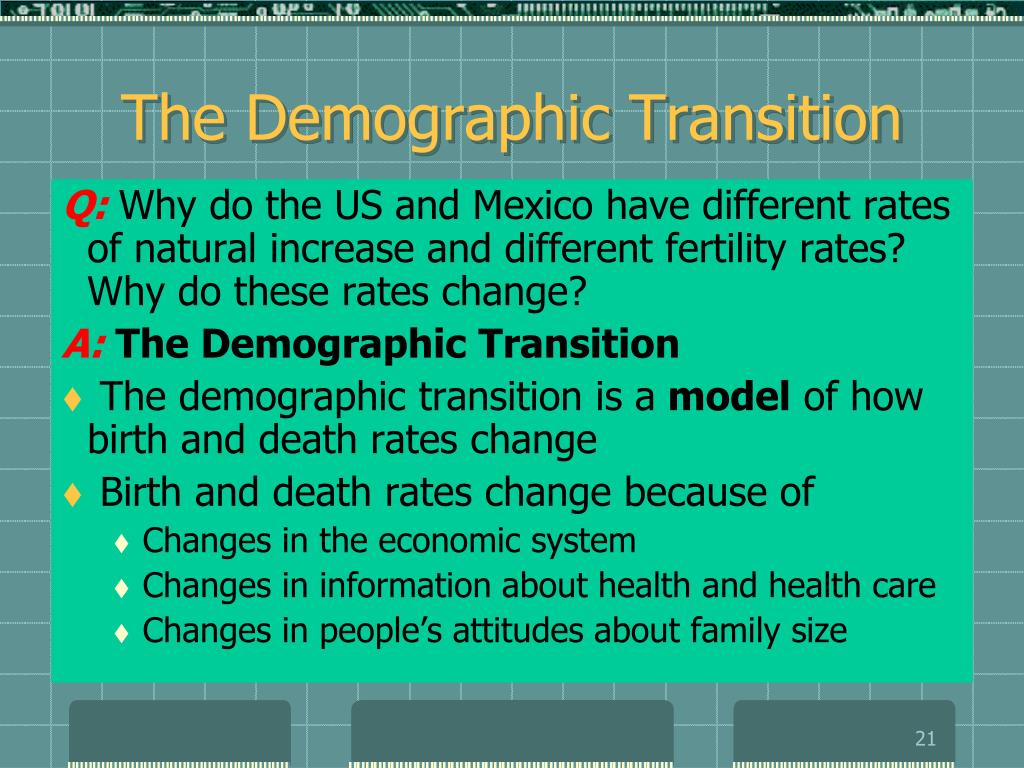 The Demographic Transition

Q: Why do the US and Mexico have different rates of natural increase and different fertility rates? Why do these rates change?

A: The Demographic Transition

♦ The demographic transition is a model of how birth and death rates change

♦ Birth and death rates change because of

♦ Changes in the economic system

♦ Changes in information about health and health care

♦ Changes in people's attitudes about family size

21